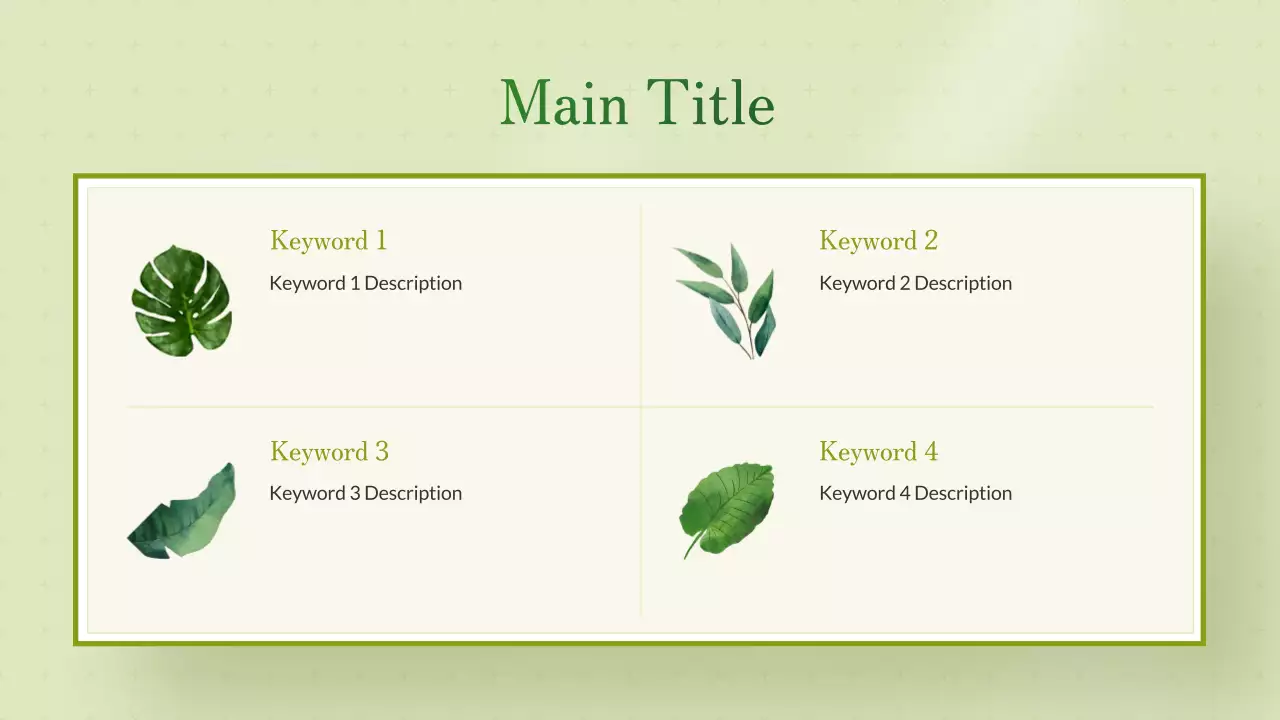 Main Title

Keyword 1

Keyword 1 Description

Keyword 2

Keyword 2 Description

Keyword 3

Keyword 3 Description

Keyword 4

Keyword 4 Description